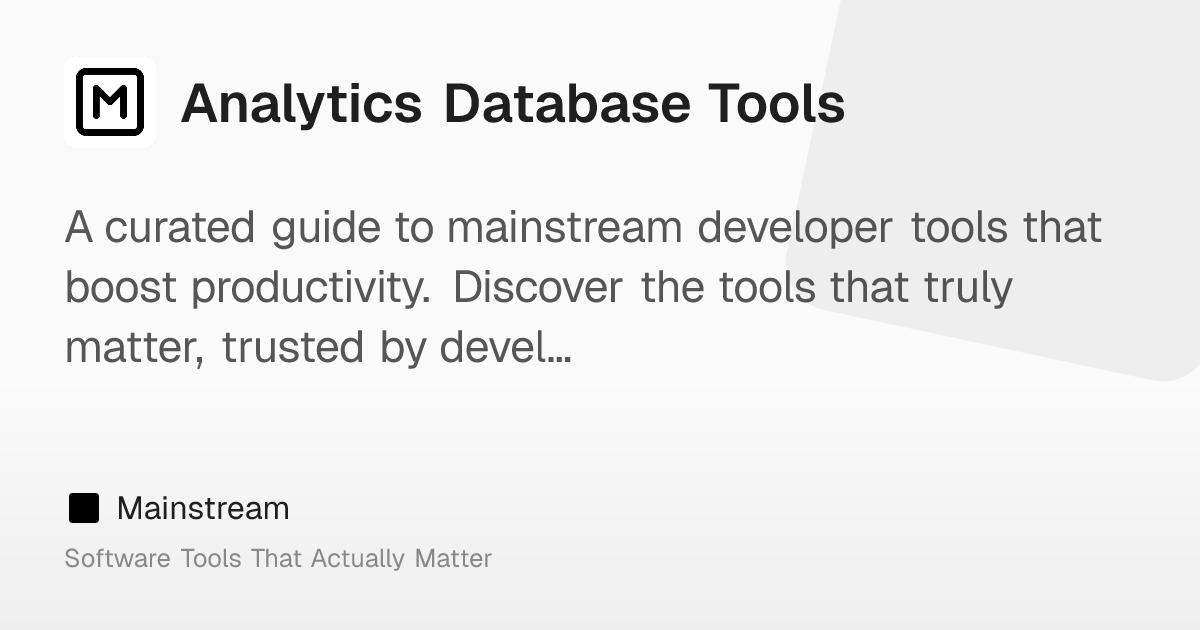 M

Analytics Database Tools

A curated guide to mainstream developer tools that boost productivity. Discover the tools that truly matter, trusted by devel...

Mainstream

Software Tools That Actually Matter